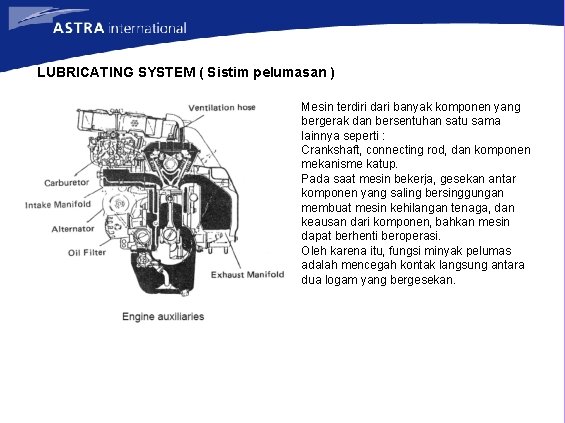 ASTRA international

LUBRICATING SYSTEM ( Sistim pelumasan )

Ventilation hose
Carburetor
Intake Manifold
Alternator
Oil Filter
Exhaust Manifold
Engine auxiliaries

Mesin terdiri dari banyak komponen yang bergerak dan bersentuhan satu sama lainnya seperti :
Crankshaft, connecting rod, dan komponen mekanisme katup.
Pada saat mesin bekerja, gesekan antar komponen yang saling bersinggungan membuat mesin kehilangan tenaga, dan keausan dari komponen, bahkan mesin dapat berhenti beroperasi.
Oleh karena itu, fungsi minyak pelumas adalah mencegah kontak langsung antara dua logam yang bergesekan.